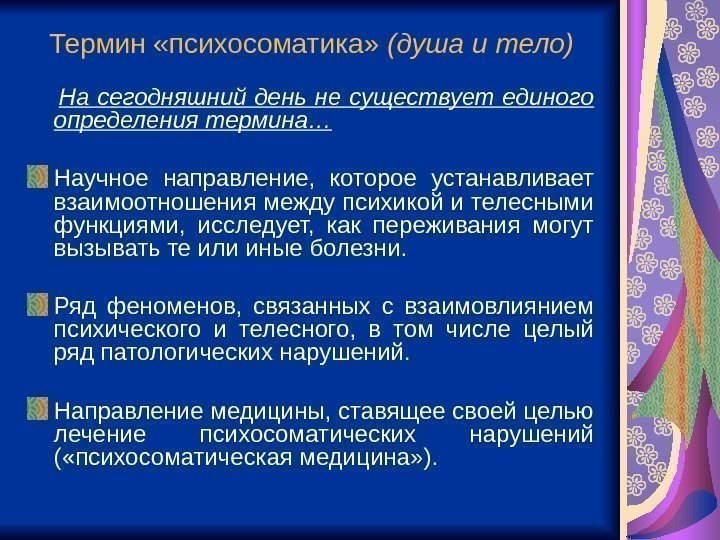 Термин «психосоматика» (душа и тело)

На сегодняшний день не существует единого определения термина…

Научное направление, которое устанавливает взаимоотношения между психикой и телесными функциями, исследует, как переживания могут вызывать те или иные болезни.

Ряд феноменов, связанных с взаимовлиянием психического и телесного, в том числе целый ряд патологических нарушений.

Направление медицины, ставящее своей целью лечение психосоматических нарушений («психосоматическая медицина»).